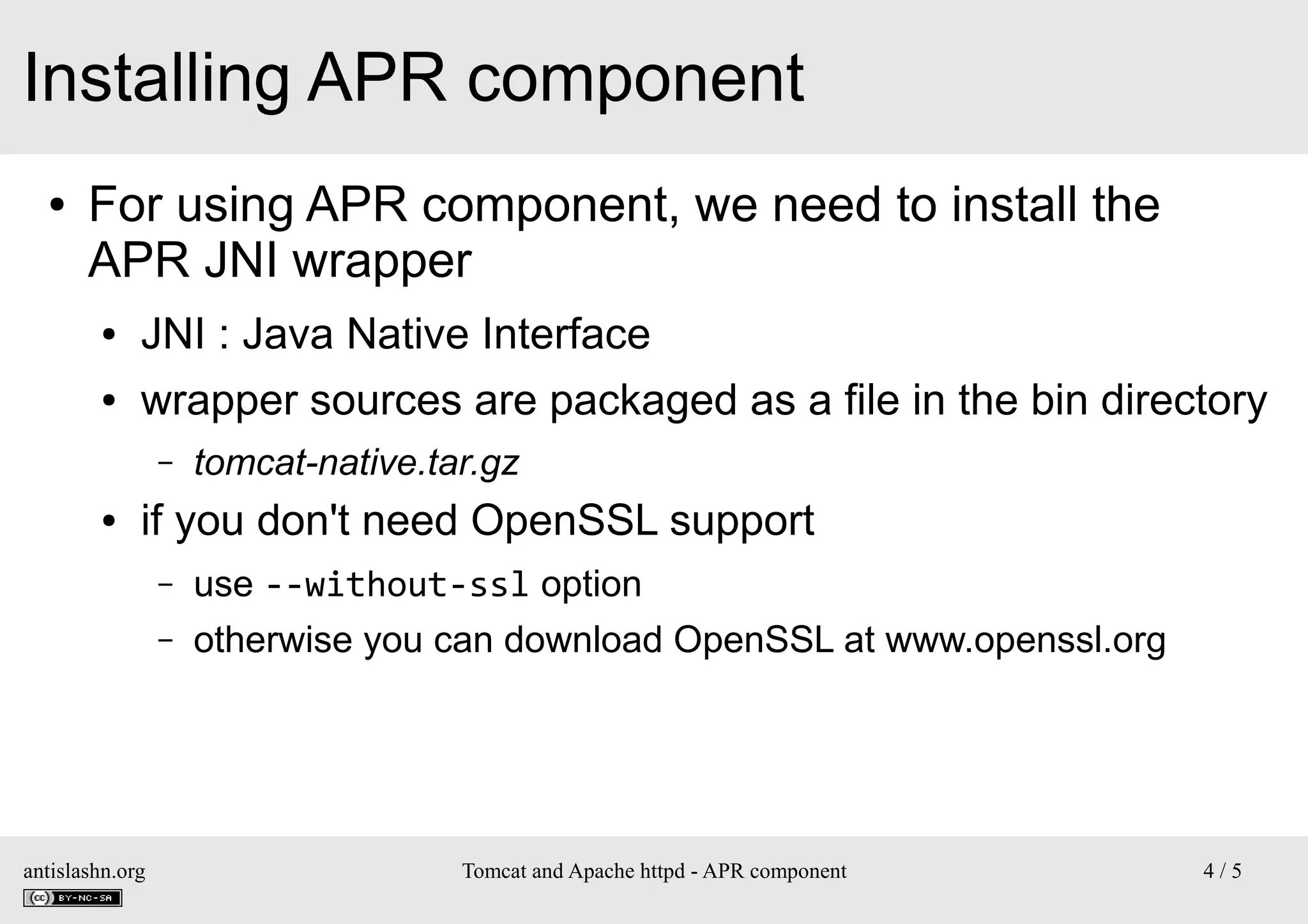 Installing APR component

• For using APR component, we need to install the APR JNI wrapper

• JNI : Java Native Interface

• wrapper sources are packaged as a file in the bin directory

– tomcat-native.tar.gz

• if you don't need OpenSSL support

– use --without-ssl option

– otherwise you can download OpenSSL at www.openssl.org

antislashn.org
cc BY-NC-SA

Tomcat and Apache httpd - APR component

4 / 5